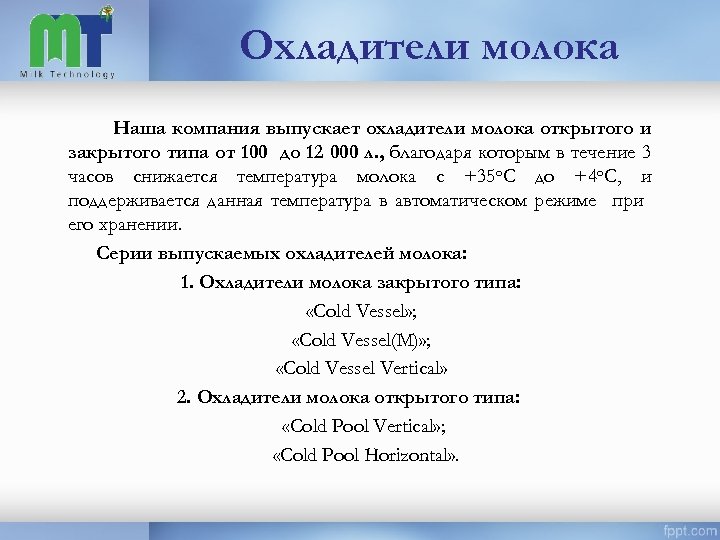 MT
Milk Technology

Охладители молока

Наша компания выпускает охладители молока открытого и закрытого типа от 100 до 12 000 л., благодаря которым в течение 3 часов снижается температура молока с +35ᵒС до +4ᵒС, и поддерживается данная температура в автоматическом режиме при его хранении.

Серии выпускаемых охладителей молока:

1. Охладители молока закрытого типа:

«Cold Vessel»;

«Cold Vessel(M)»;

«Cold Vessel Vertical»

2. Охладители молока открытого типа:

«Cold Pool Vertical»;

«Cold Pool Horizontal».

fppt.com